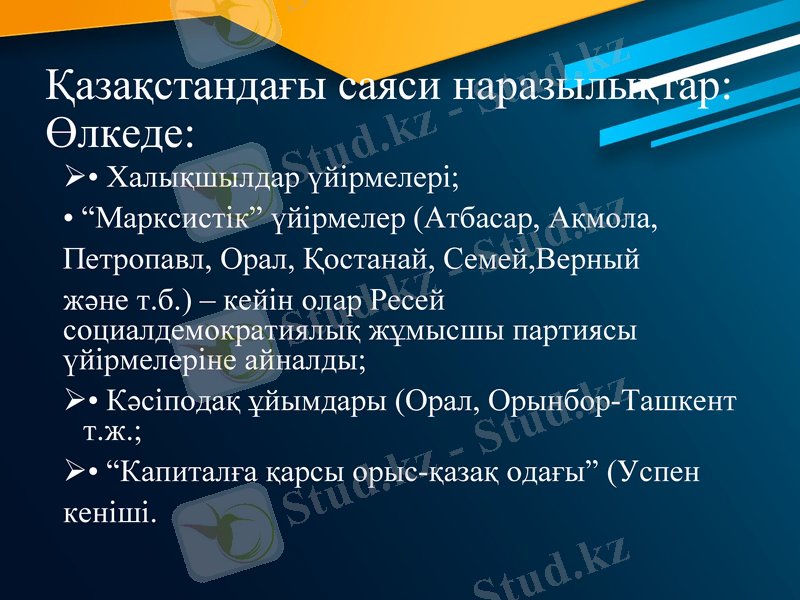 Қазақстандағы саяси наразылықтар:
Өлкеде:

➢• Халықшылдар үйірмелері;

• “Марксистік” үйірмелер (Атбасар, Ақмола, Петропавл, Орал, Қостанай, Семей,Верный және т.б.) – кейін олар Ресей социалдемократиялық жұмысшы партиясы үйірмелеріне айналды;

➢• Кәсіподақ ұйымдары (Орал, Орынбор-Ташкент т.ж.;

➢• “Капиталға қарсы орыс-қазақ одағы” (Успен кеніші.

Stud.kz - Stud.kz
Stud.kz - Stud.kz
Stud.kz - Stud.kz
Stud.kz - Stud.kz
Stud.kz